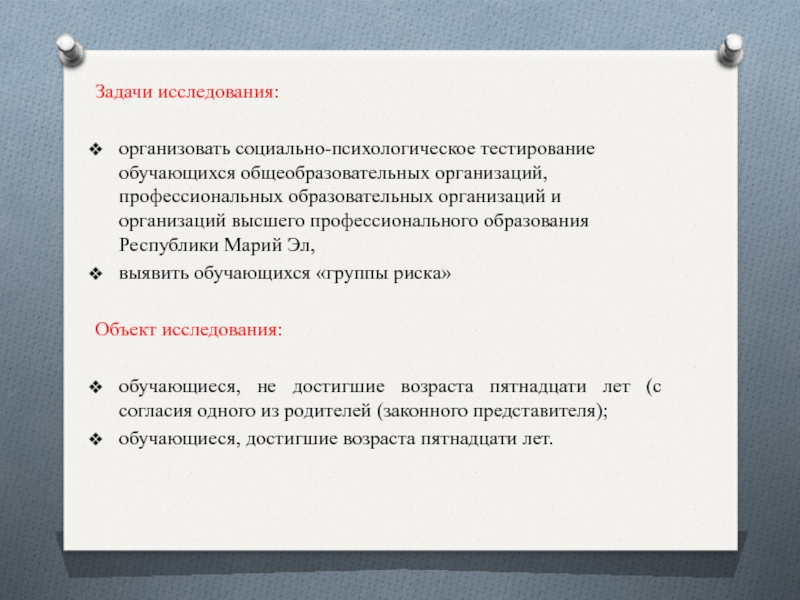 Задачи исследования:

❖ организовать социально-психологическое тестирование обучающихся общеобразовательных организаций, профессиональных образовательных организаций и организаций высшего профессионального образования Республики Марий Эл,
❖ выявить обучающихся «группы риска»

Объект исследования:

❖ обучающиеся, не достигшие возраста пятнадцати лет (с согласия одного из родителей (законного представителя);
❖ обучающиеся, достигшие возраста пятнадцати лет.